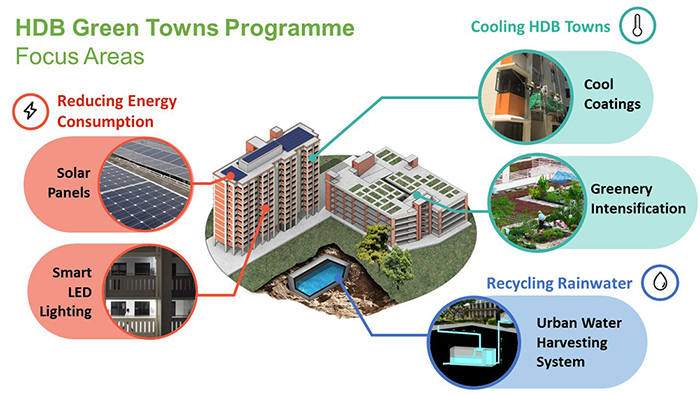 HDB Green Towns Programme
Focus Areas

Reducing Energy Consumption

Solar Panels

Smart LED Lighting

Cooling HDB Towns

Cool Coatings

Greenery Intensification

Recycling Rainwater

Urban Water Harvesting System